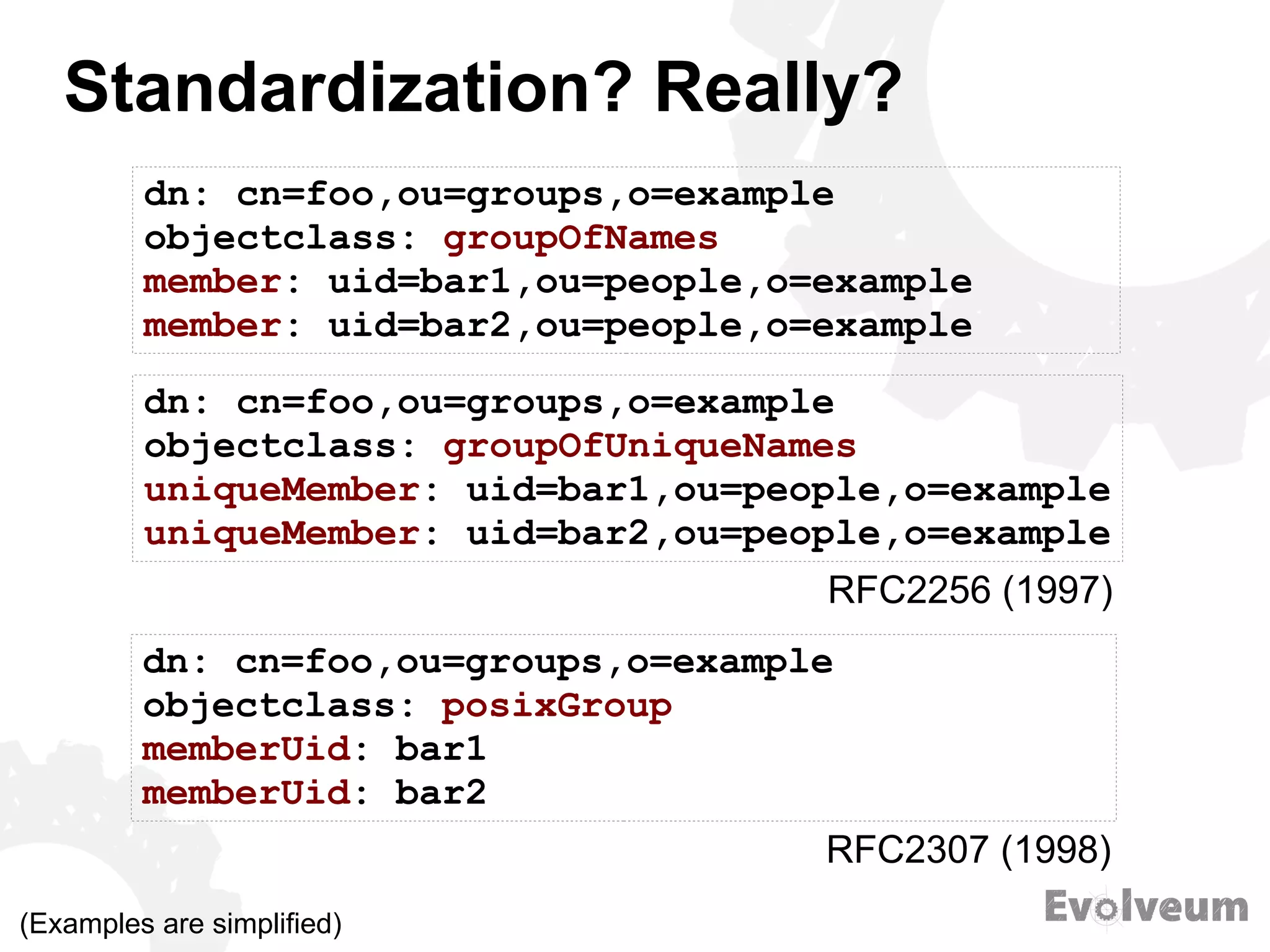 Standardization? Really?

dn: cn=foo,ou=groups,o=example
objectclass: groupOfNames
member: uid=bar1,ou=people,o=example
member: uid=bar2,ou=people,o=example

dn: cn=foo,ou=groups,o=example
objectclass: groupOfUniqueNames
uniqueMember: uid=bar1,ou=people,o=example
uniqueMember: uid=bar2,ou=people,o=example

RFC2256 (1997)

dn: cn=foo,ou=groups,o=example
objectclass: posixGroup
memberUid: bar1
memberUid: bar2

RFC2307 (1998)

(Examples are simplified)

Evolveum